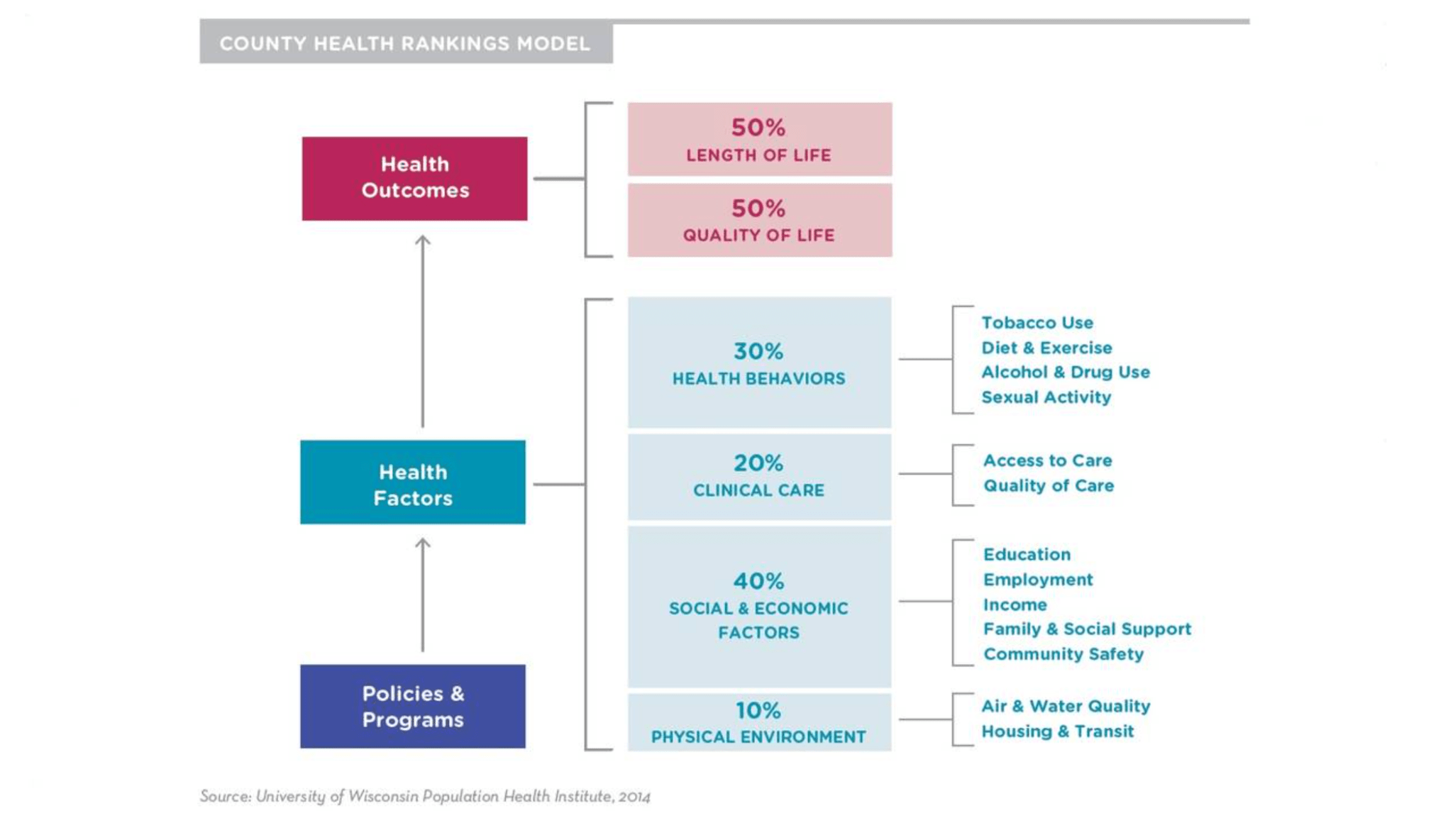 COUNTY HEALTH RANKINGS MODEL

Health Outcomes

50%
LENGTH OF LIFE

50%
QUALITY OF LIFE

Health Factors

30%
HEALTH BEHAVIORS

Tobacco Use
Diet & Exercise
Alcohol & Drug Use
Sexual Activity

20%
CLINICAL CARE

Access to Care
Quality of Care

40%
SOCIAL & ECONOMIC FACTORS

Education
Employment
Income
Family & Social Support
Community Safety

10%
PHYSICAL ENVIRONMENT

Air & Water Quality
Housing & Transit

Policies & Programs

Source: University of Wisconsin Population Health Institute, 2014